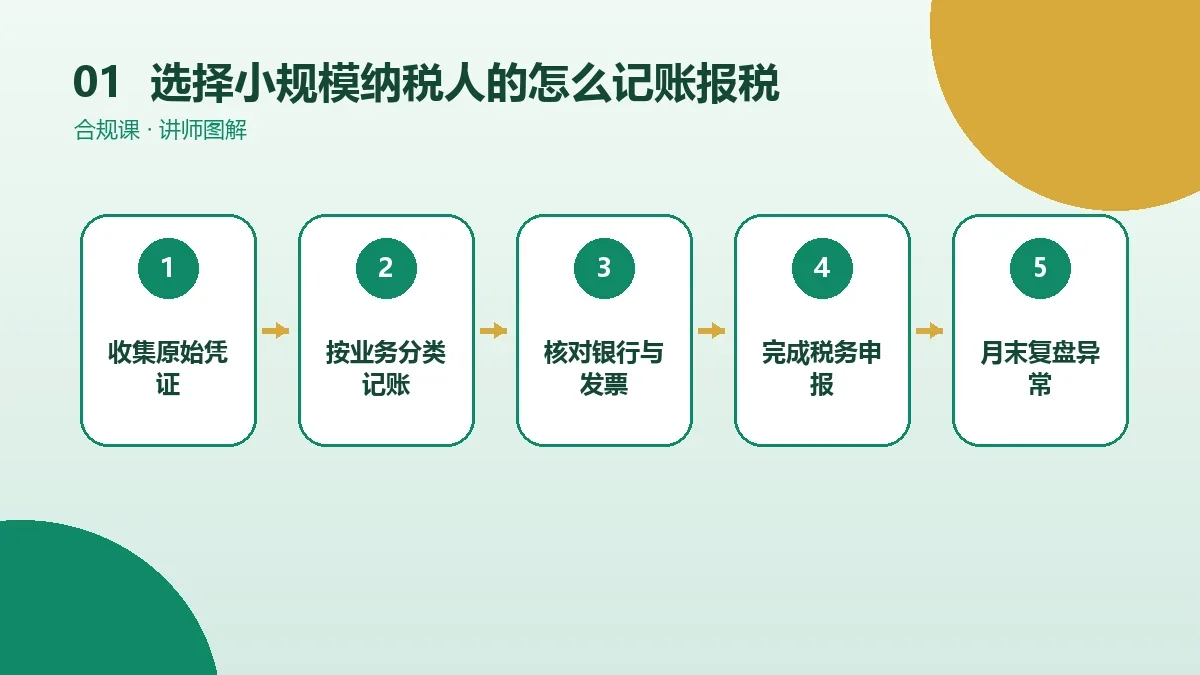 01 选择小规模纳税人的怎么记账报税

合规课 · 讲师图解

1
收集原始凭证

2
按业务分类记账

3
核对银行与发票

4
完成税务申报

5
月末复盘异常